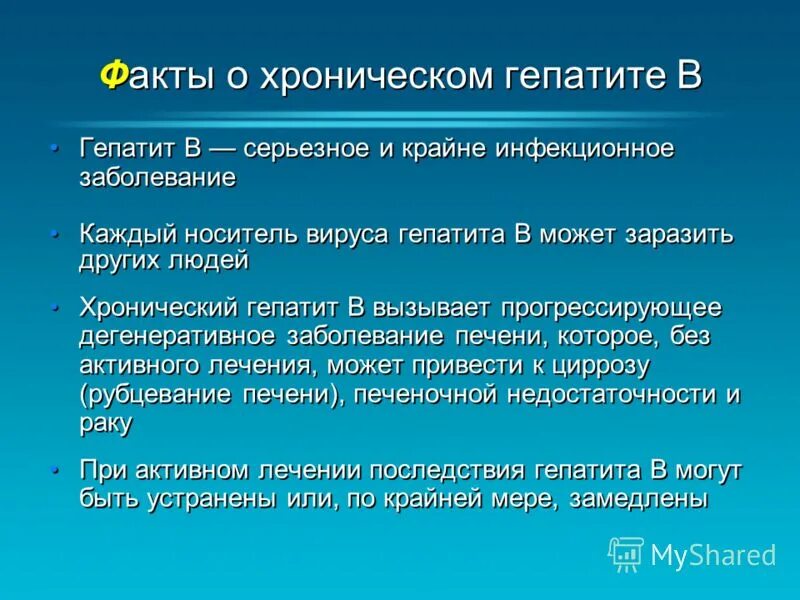 Факты о хроническом гепатите В

• Гепатит В — серьезное и крайне инфекционное заболевание

• Каждый носитель вируса гепатита В может заразить других людей

• Хронический гепатит В вызывает прогрессирующее дегенеративное заболевание печени, которое, без активного лечения, может привести к циррозу (рубцевание печени), печеночной недостаточности и раку

• При активном лечении последствия гепатита В могут быть устранены или, по крайней мере, замедлены

MyShared